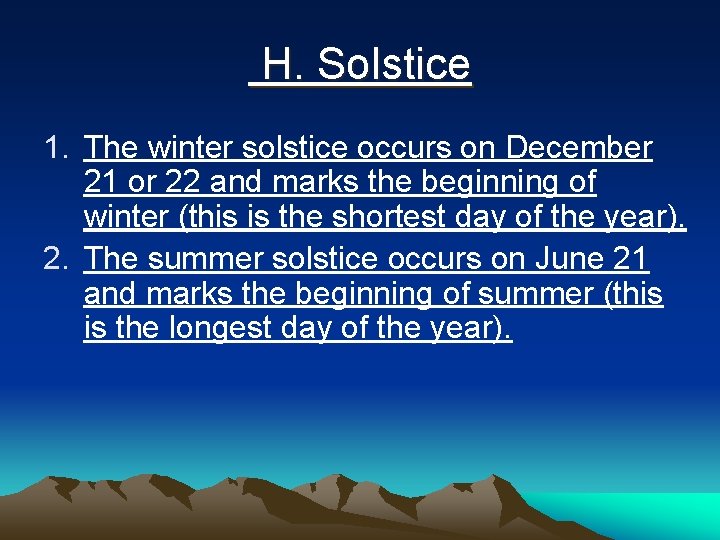 H. Solstice

1. The winter solstice occurs on December 21 or 22 and marks the beginning of winter (this is the shortest day of the year).
2. The summer solstice occurs on June 21 and marks the beginning of summer (this is the longest day of the year).